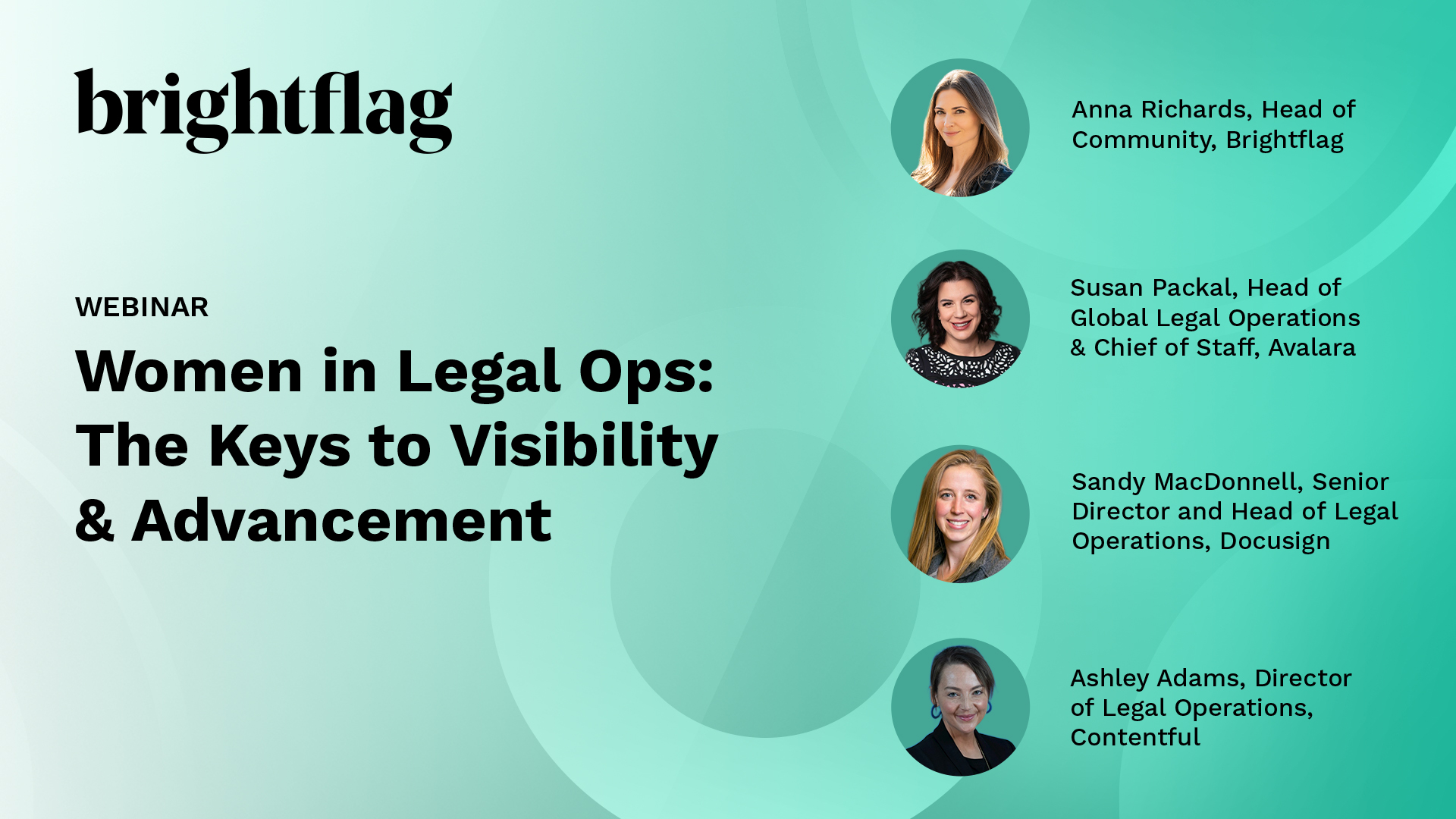 brightflag

WEBINAR

Women in Legal Ops: The Keys to Visibility & Advancement

Anna Richards, Head of Community, Brightflag

Susan Packal, Head of Global Legal Operations & Chief of Staff, Avalara

Sandy MacDonnell, Senior Director and Head of Legal Operations, Docusign

Ashley Adams, Director of Legal Operations, Contentful